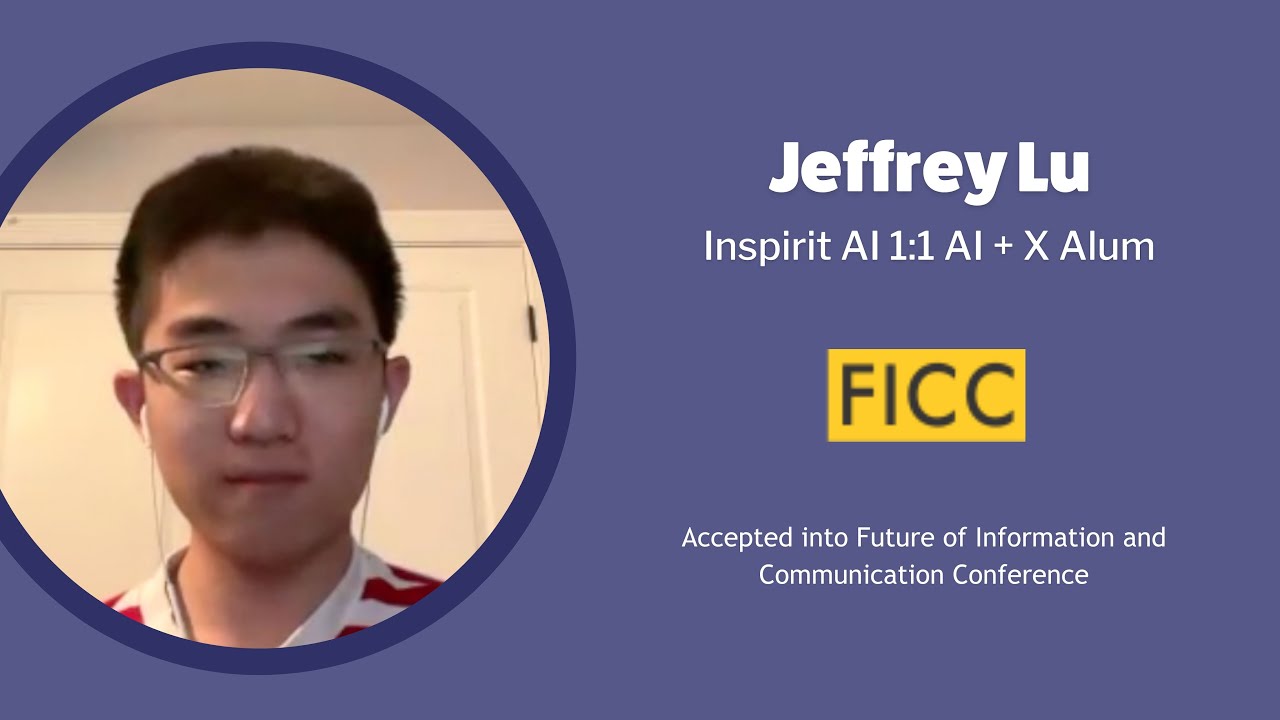 Jeffrey Lu

Inspirit AI 1:1 AI + X Alum

FICC

Accepted into Future of Information and Communication Conference